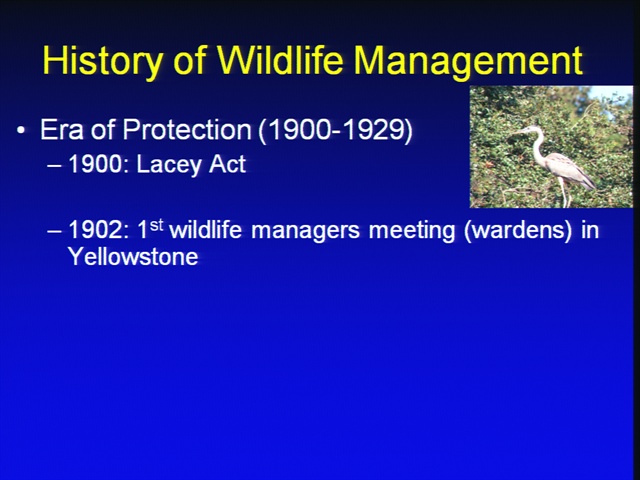 History of Wildlife Management

• Era of Protection (1900-1929)
– 1900: Lacey Act

– 1902: 1$^{st}$ wildlife managers meeting (wardens) in Yellowstone